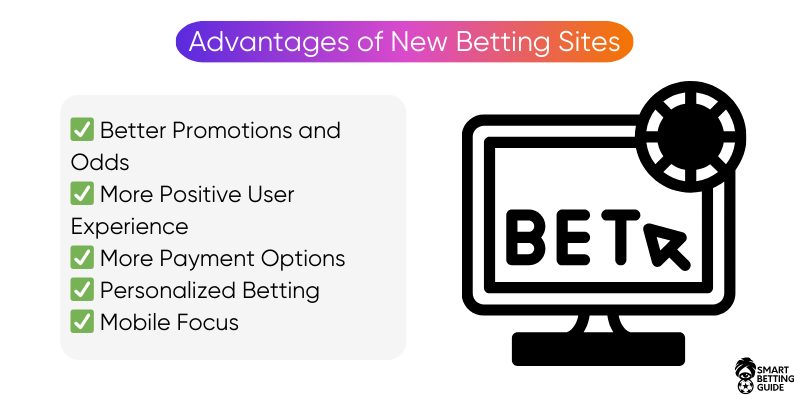 Advantages of New Betting Sites

✅ Better Promotions and Odds
✅ More Positive User Experience
✅ More Payment Options
✅ Personalized Betting
✅ Mobile Focus

BET

SMART BETTING GUIDE